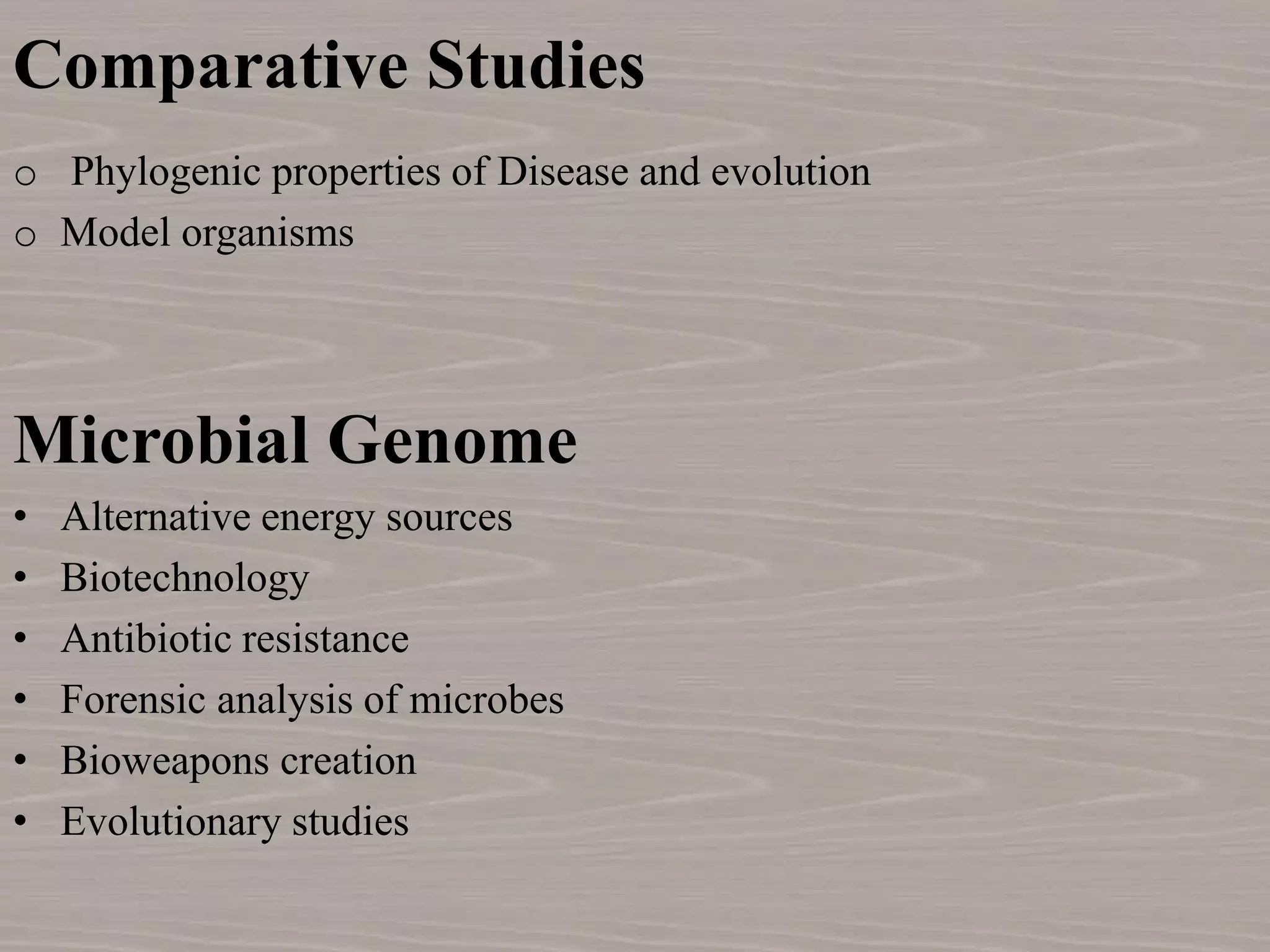 Comparative Studies

o Phylogenic properties of Disease and evolution
o Model organisms

Microbial Genome

• Alternative energy sources
• Biotechnology
• Antibiotic resistance
• Forensic analysis of microbes
• Bioweapons creation
• Evolutionary studies